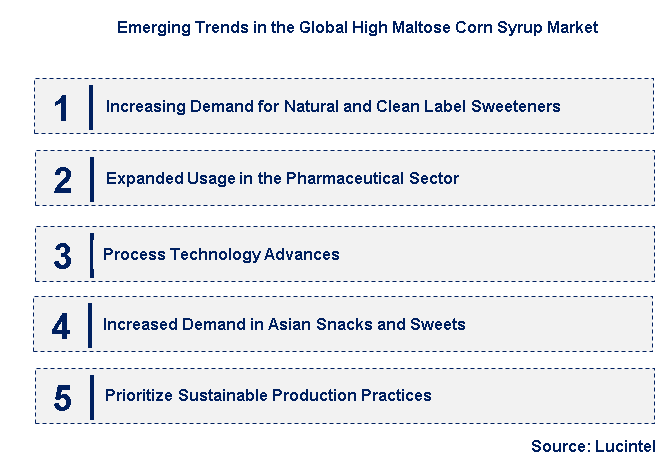 Emerging Trends in the Global High Maltose Corn Syrup Market

1 Increasing Demand for Natural and Clean Label Sweeteners

2 Expanded Usage in the Pharmaceutical Sector

3 Process Technology Advances

4 Increased Demand in Asian Snacks and Sweets

5 Prioritize Sustainable Production Practices

Source: Lucintel